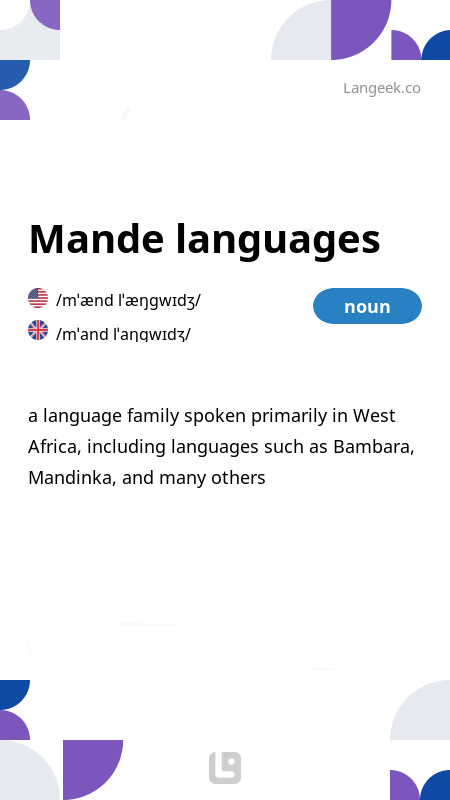 Langeek.co

Mande languages

/mˈænd lˈæŋɡwɪdʒ/

/mˈand lˈaŋɡwɪdʒ/

noun

a language family spoken primarily in West Africa, including languages such as Bambara, Mandinka, and many others